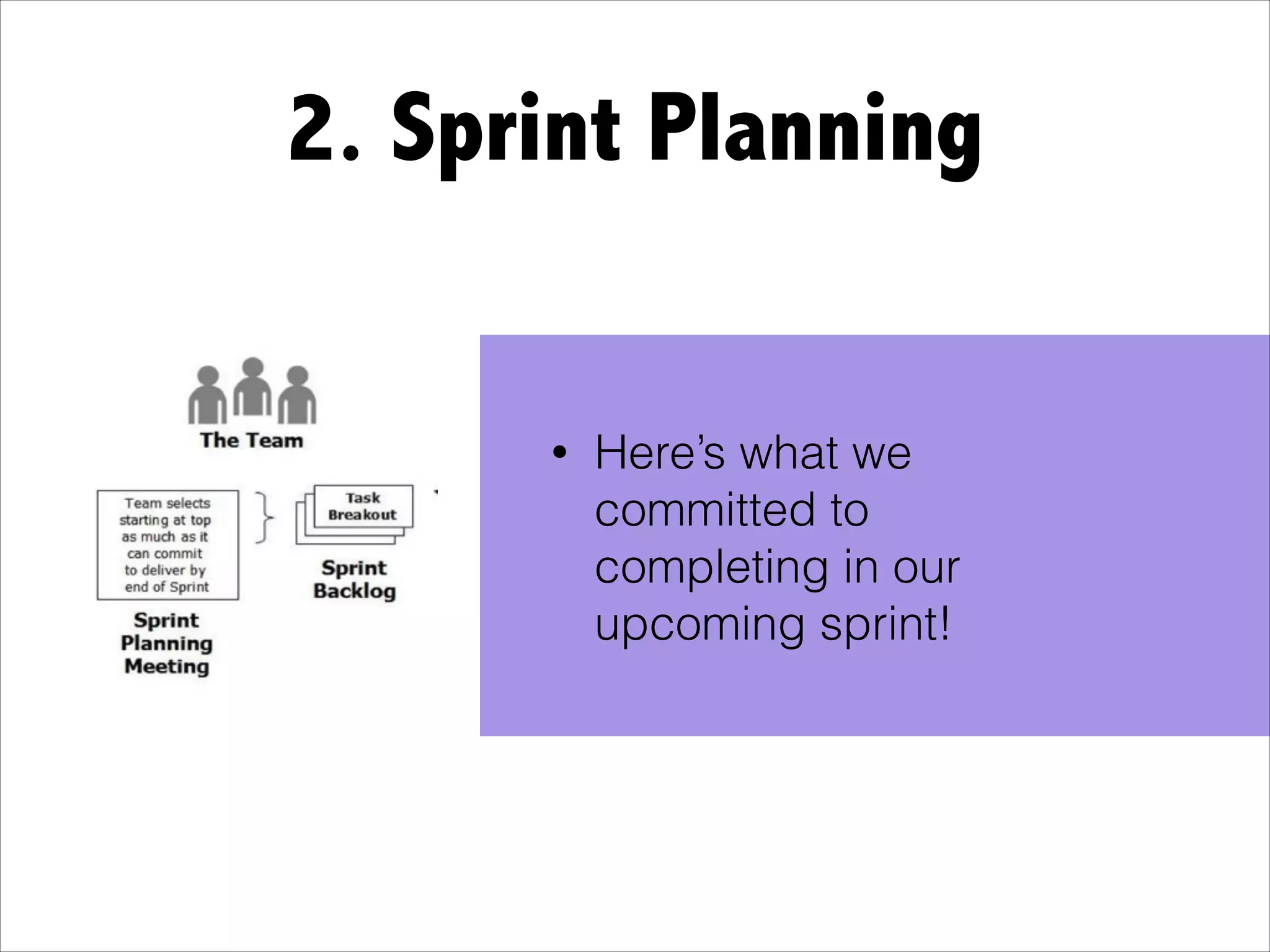 2. Sprint Planning

The Team

Team selects starting at top as much as it can commit to deliver by end of Sprint

Sprint Planning Meeting

Task Breakout

Sprint Backlog

• Here's what we committed to completing in our upcoming sprint!